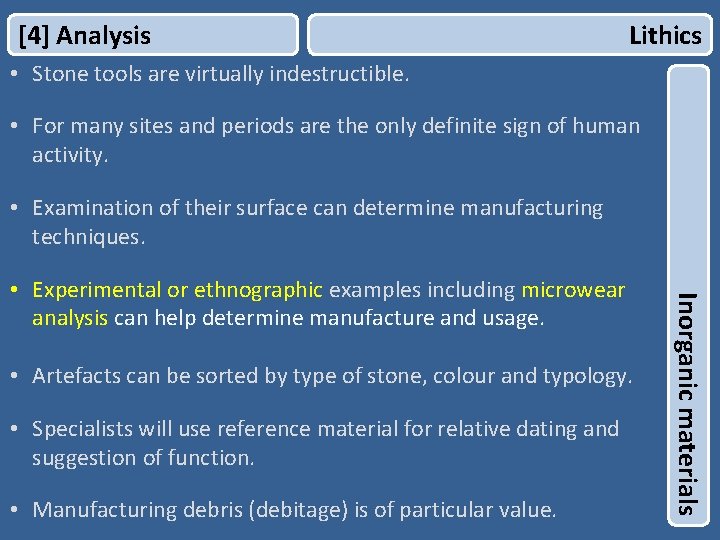 [4] Analysis

Lithics

• Stone tools are virtually indestructible.

• For many sites and periods are the only definite sign of human activity.

• Examination of their surface can determine manufacturing techniques.

• Experimental or ethnographic examples including microwear analysis can help determine manufacture and usage.

• Artefacts can be sorted by type of stone, colour and typology.

• Specialists will use reference material for relative dating and suggestion of function.

• Manufacturing debris (debitage) is of particular value.

Inorganic materials